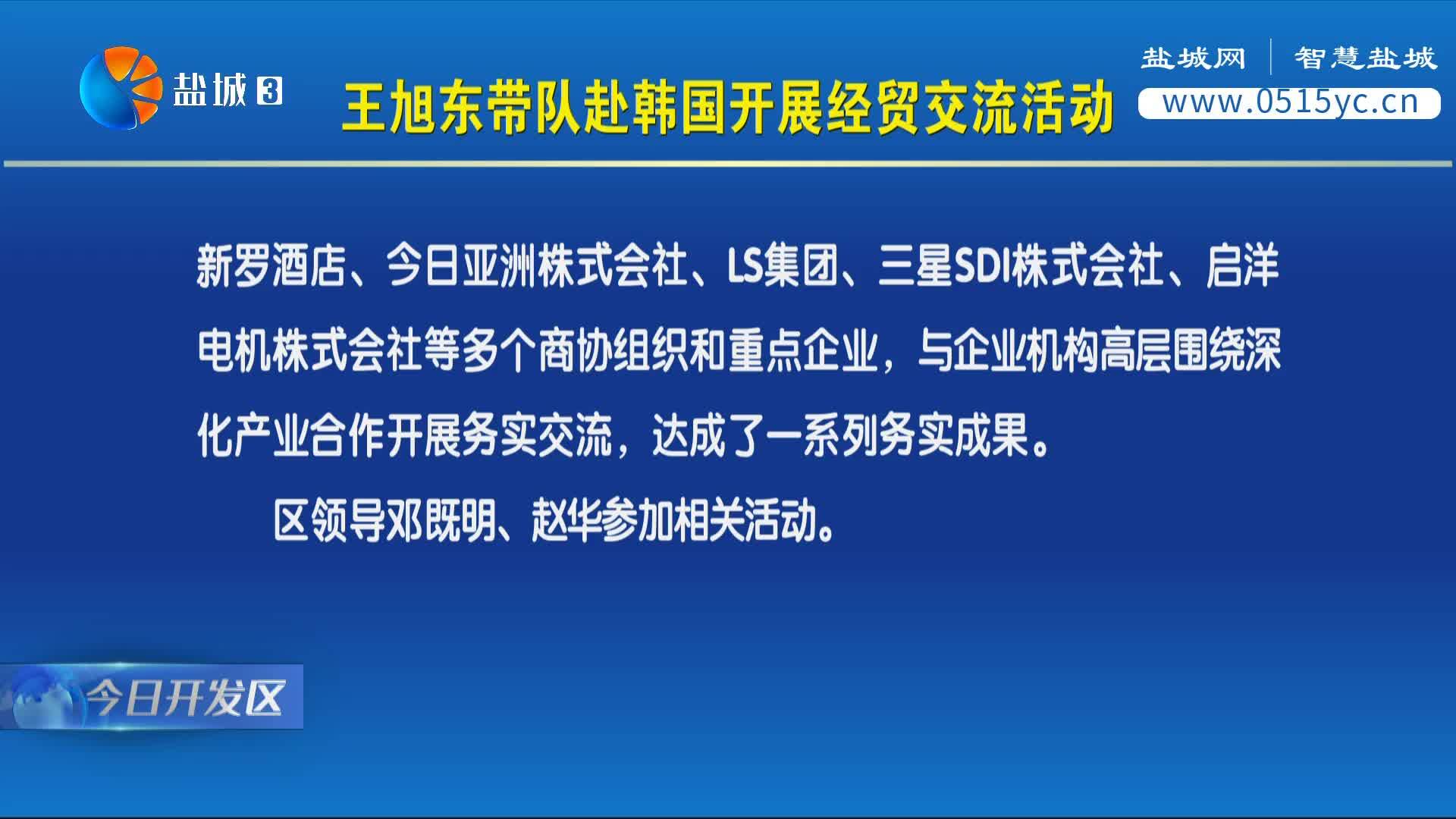 盐城3

王旭东带队赴韩国开展经贸交流活动

盐城网 | 智慧盐城
www.0515yc.cn

新罗酒店、今日亚洲株式会社、LS集团、三星SDI株式会社、启洋电机株式会社等多个商协组织和重点企业，与企业机构高层围绕深化产业合作开展务实交流，达成了一系列务实成果。

区领导邓既明、赵华参加相关活动。

今日开发区